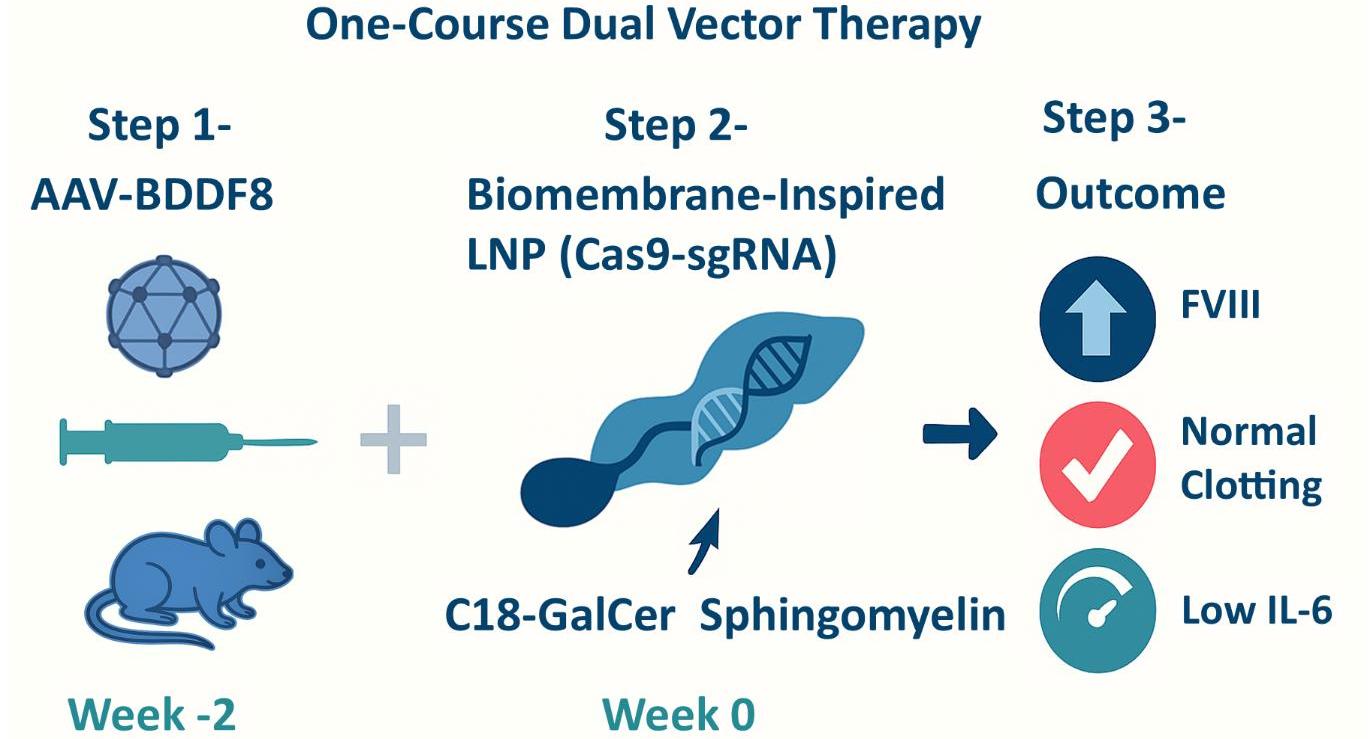 One-Course Dual Vector Therapy

Step 1-
AAV-BDDF8

Week -2

Step 2-
Biomembrane-Inspired LNP (Cas9-sgRNA)

C18-GalCer Sphingomyelin

Week 0

Step 3-
Outcome

FVIII

Normal Clotting

Low IL-6